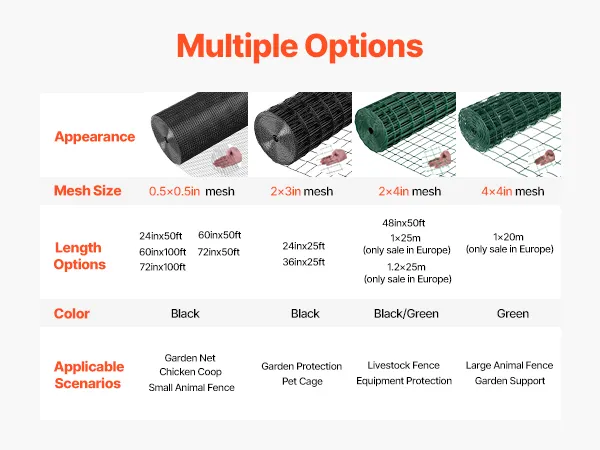 Multiple Options

| Appearance | | | | |
|---|---|---|---|---|
| Mesh Size | 0.5×0.5in mesh | 2×3in mesh | 2×4in mesh | 4×4in mesh |
| Length Options | 24inx50ft 60inx50ft 60inx100ft 72inx50ft 72inx100ft | 24inx25ft 36inx25ft | 48inx50ft 1×25m (only sale in Europe) 1.2×25m (only sale in Europe) | 1×20m (only sale in Europe) |
| Color | Black | Black | Black/Green | Green |
| Applicable Scenarios | Garden Net Chicken Coop Small Animal Fence | Garden Protection Pet Cage | Livestock Fence Equipment Protection | Large Animal Fence Garden Support |